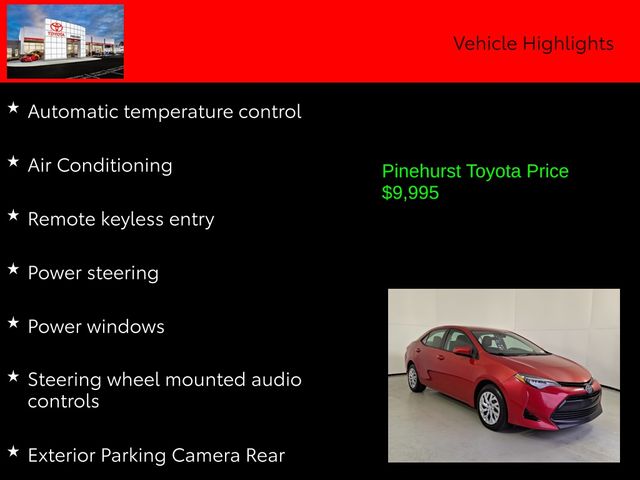 TOYOTA

Vehicle Highlights

★ Automatic temperature control

★ Air Conditioning

★ Remote keyless entry

★ Power steering

★ Power windows

★ Steering wheel mounted audio controls

★ Exterior Parking Camera Rear

Pinehurst Toyota Price
$9,995